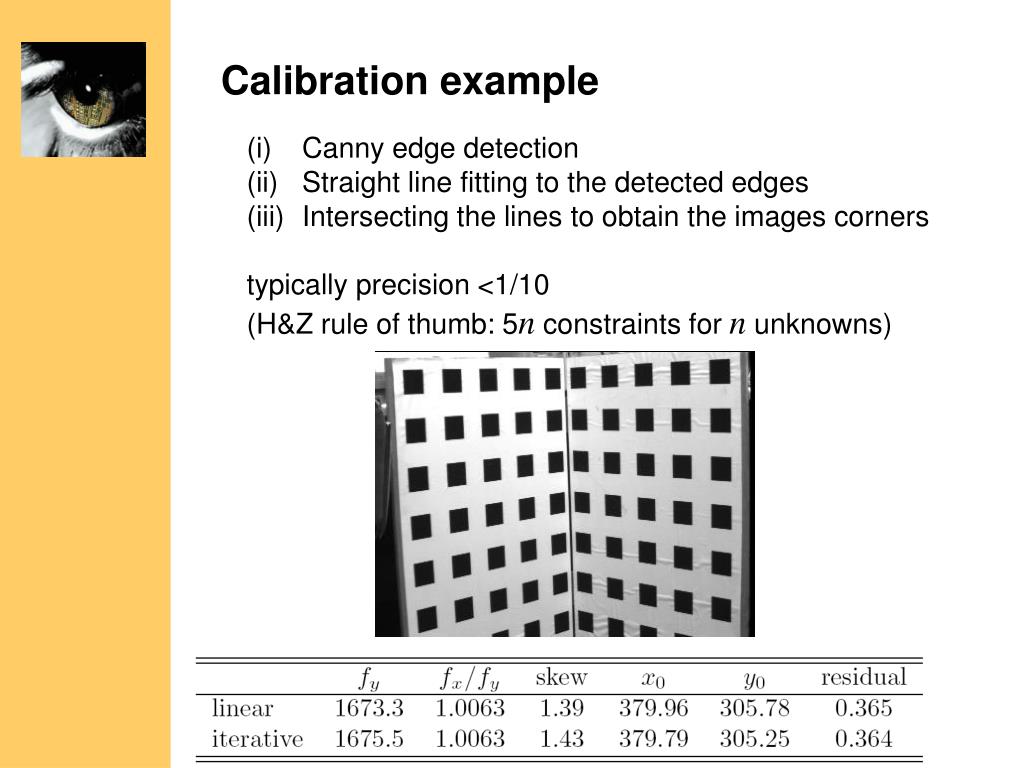 Calibration example

(i) Canny edge detection
(ii) Straight line fitting to the detected edges
(iii) Intersecting the lines to obtain the images corners

typically precision <1/10
(H&Z rule of thumb: 5$n$ constraints for $n$ unknowns)

| | $f_y$ | $f_x/f_y$ | skew | $x_0$ | $y_0$ | residual |
|---|---|---|---|---|---|---|
| linear | 1673.3 | 1.0063 | 1.39 | 379.96 | 305.78 | 0.365 |
| iterative | 1675.5 | 1.0063 | 1.43 | 379.79 | 305.25 | 0.364 |